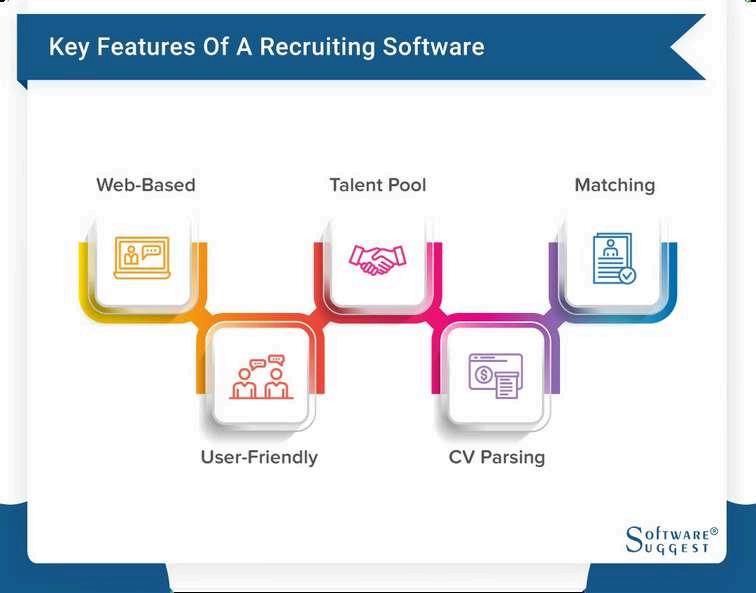 Key Features Of A Recruiting Software

Web-Based

Talent Pool

Matching

User-Friendly

CV Parsing

SOFTWARE® SUGGEST